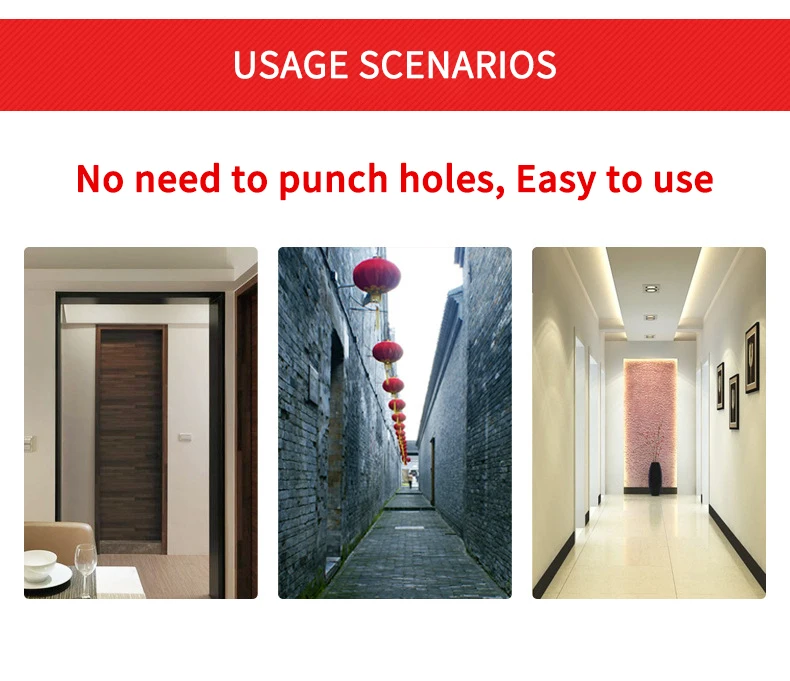 USAGE SCENARIOS

No need to punch holes, Easy to use